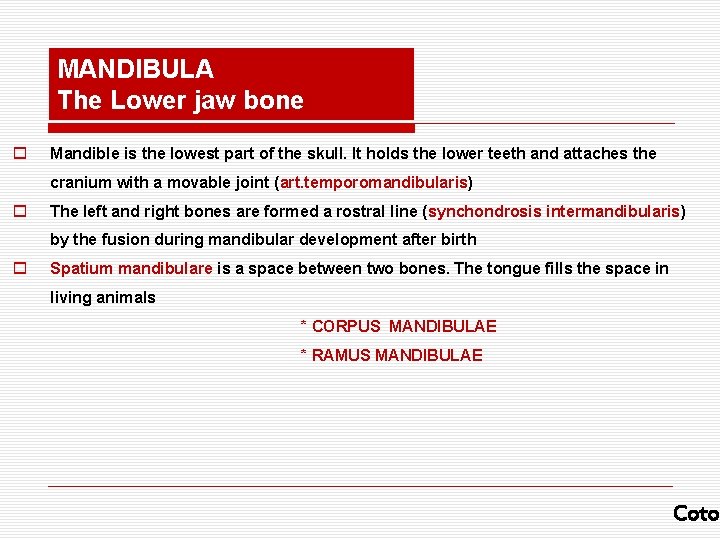 MANDIBULA
The Lower jaw bone

Mandible is the lowest part of the skull. It holds the lower teeth and attaches the cranium with a movable joint (art.temporomandibularis)

The left and right bones are formed a rostral line (synchondrosis intermandibularis) by the fusion during mandibular development after birth

Spatium mandibulare is a space between two bones. The tongue fills the space in living animals

* CORPUS MANDIBULAE

* RAMUS MANDIBULAE

Coto